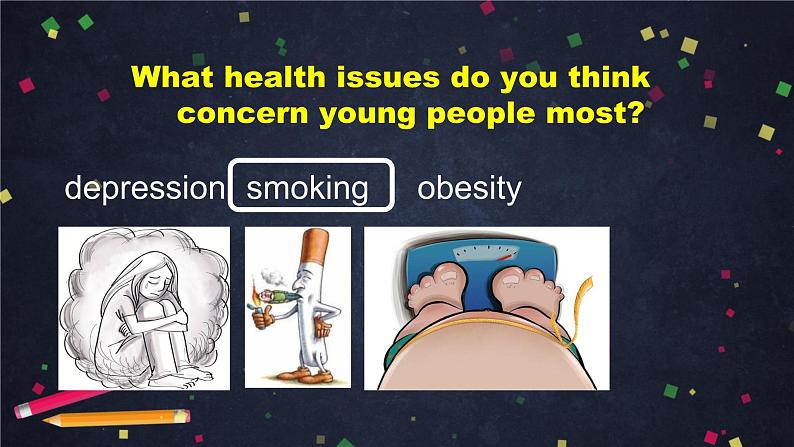 What health issues do you think concern young people most?

depression smoking obesity